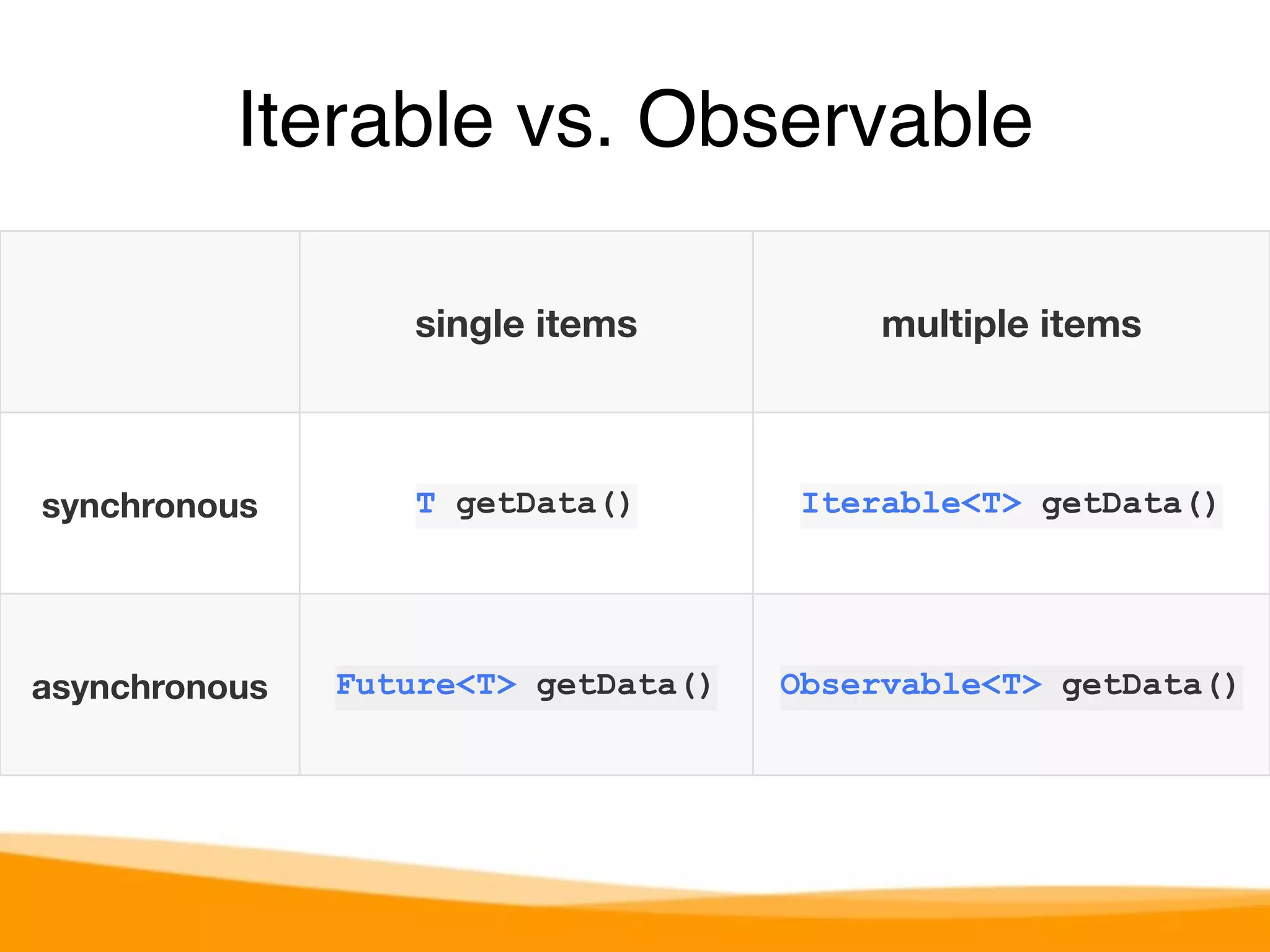 Iterable vs. Observable

| | single items | multiple items |
|---|---|---|
| synchronous | T getData() | Iterable<T> getData() |
| asynchronous | Future<T> getData() | Observable<T> getData() |